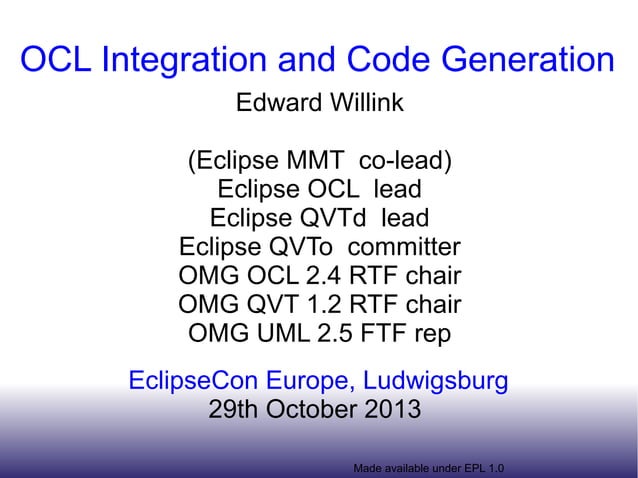 OCL Integration and Code Generation

Edward Willink

(Eclipse MMT co-lead)
Eclipse OCL lead
Eclipse QVTd lead
Eclipse QVTo committer
OMG OCL 2.4 RTF chair
OMG QVT 1.2 RTF chair
OMG UML 2.5 FTF rep

EclipseCon Europe, Ludwigsburg
29th October 2013

Made available under EPL 1.0